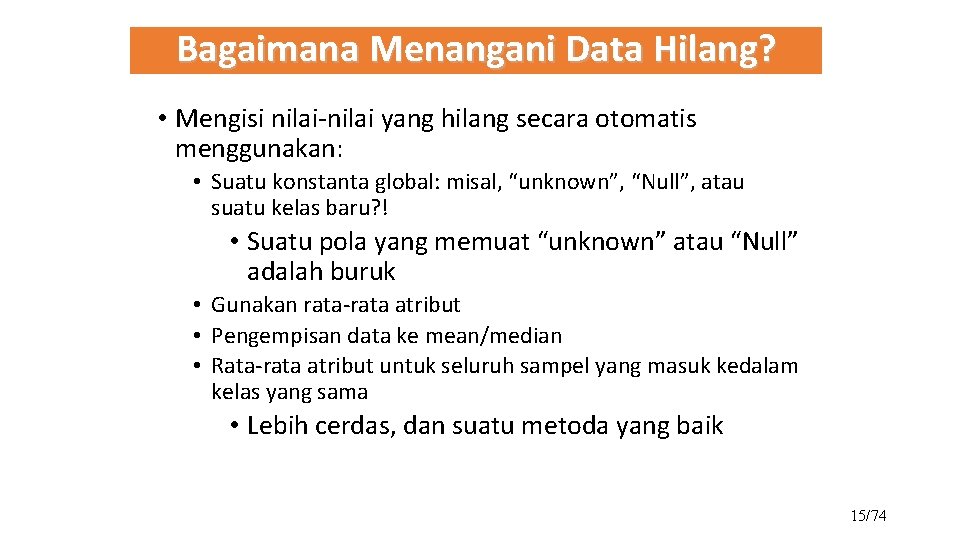 Bagaimana Menangani Data Hilang?

• Mengisi nilai-nilai yang hilang secara otomatis menggunakan:

• Suatu konstanta global: misal, “unknown”, “Null”, atau suatu kelas baru?!

• Suatu pola yang memuat “unknown” atau “Null” adalah buruk

• Gunakan rata-rata atribut
• Pengempisan data ke mean/median
• Rata-rata atribut untuk seluruh sampel yang masuk kedalam kelas yang sama

• Lebih cerdas, dan suatu metoda yang baik

15/74